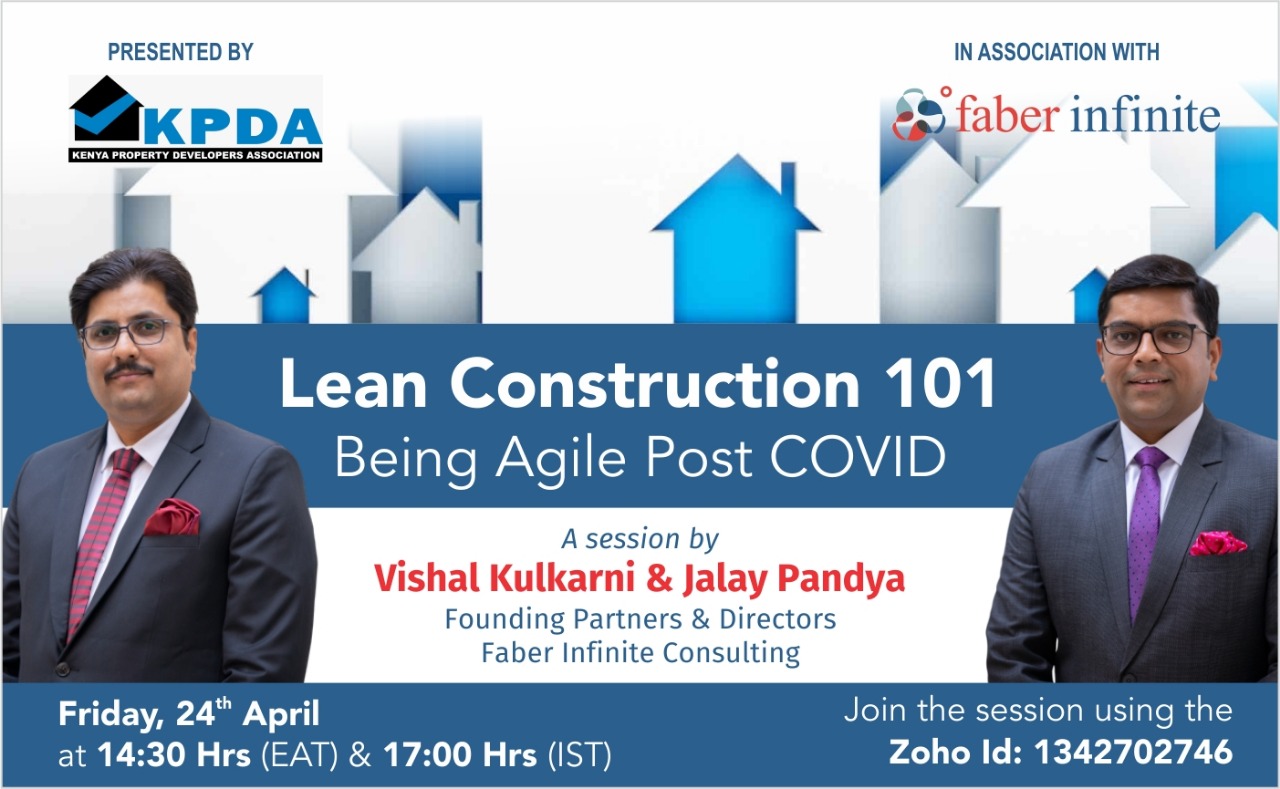 PRESENTED BY

KPDA
KENYA PROPERTY DEVELOPERS ASSOCIATION

IN ASSOCIATION WITH

faber infinite

Lean Construction 101
Being Agile Post COVID

A session by
Vishal Kulkarni & Jalay Pandya
Founding Partners & Directors
Faber Infinite Consulting

Friday, 24$^{th}$ April
at 14:30 Hrs (EAT) & 17:00 Hrs (IST)

Join the session using the
Zoho Id: 1342702746